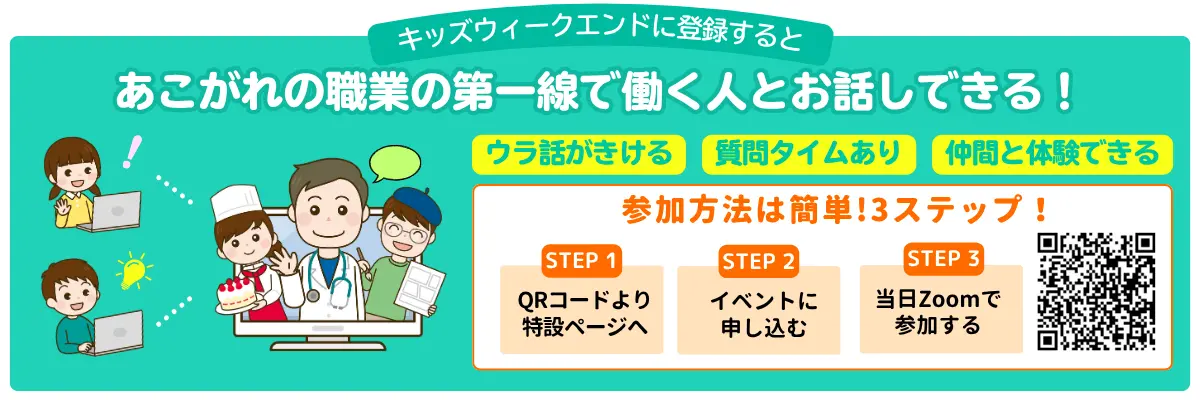 キッズウィークエンドに登録すると

あこがれの職業の第一線で働く人とお話しできる！

ウラ話がきける

質問タイムあり

仲間と体験できる

参加方法は簡単!3ステップ！

STEP 1
QRコードより特設ページへ

STEP 2
イベントに申し込む

STEP 3
当日Zoomで参加する